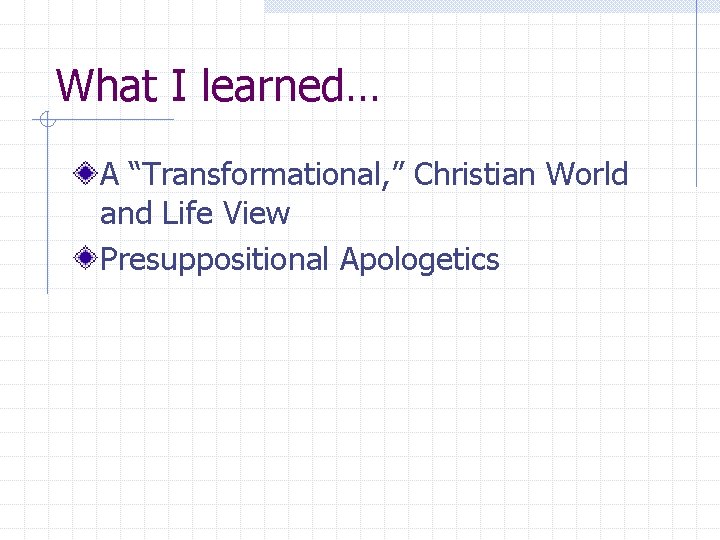 What I learned…

A “Transformational,” Christian World and Life View

Presuppositional Apologetics